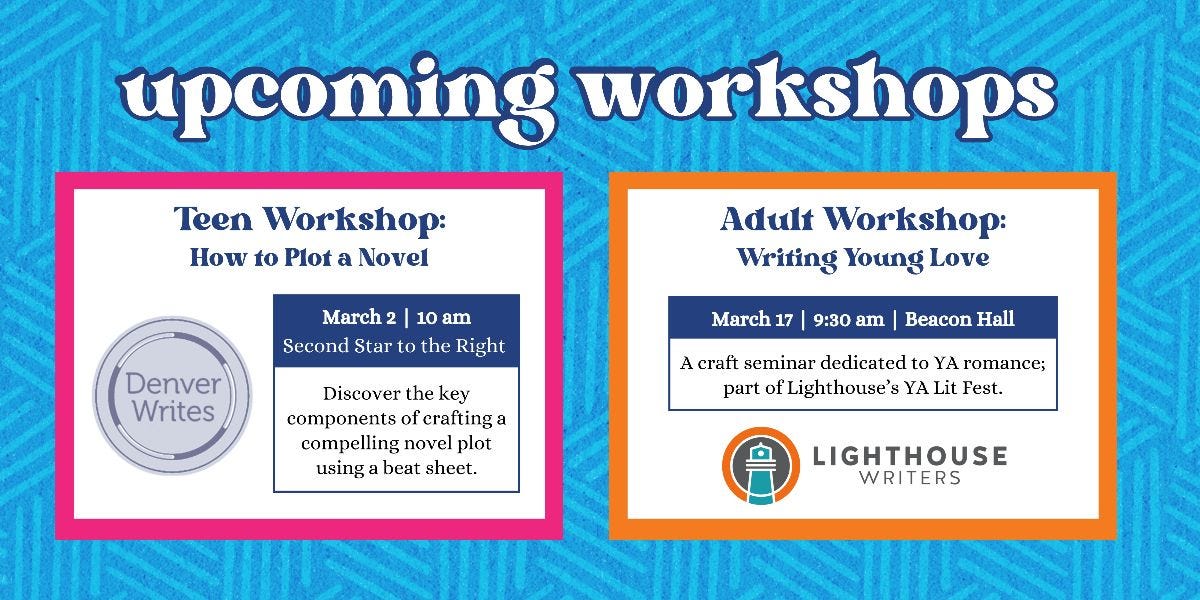 upcoming workshops

Teen Workshop:
How to Plot a Novel

Denver Writes

March 2 | 10 am
Second Star to the Right

Discover the key components of crafting a compelling novel plot using a beat sheet.

Adult Workshop:
Writing Young Love

March 17 | 9:30 am | Beacon Hall

A craft seminar dedicated to YA romance; part of Lighthouse's YA Lit Fest.

LIGHTHOUSE
WRITERS